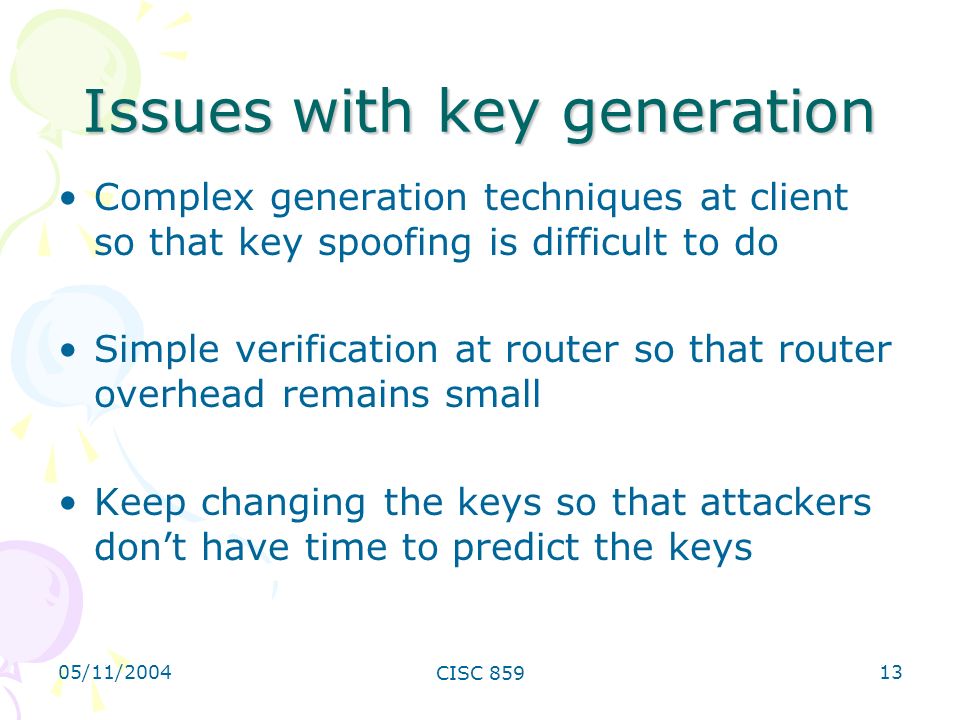 Issues with key generation

• Complex generation techniques at client so that key spoofing is difficult to do

• Simple verification at router so that router overhead remains small

• Keep changing the keys so that attackers don’t have time to predict the keys

05/11/2004

CISC 859

13